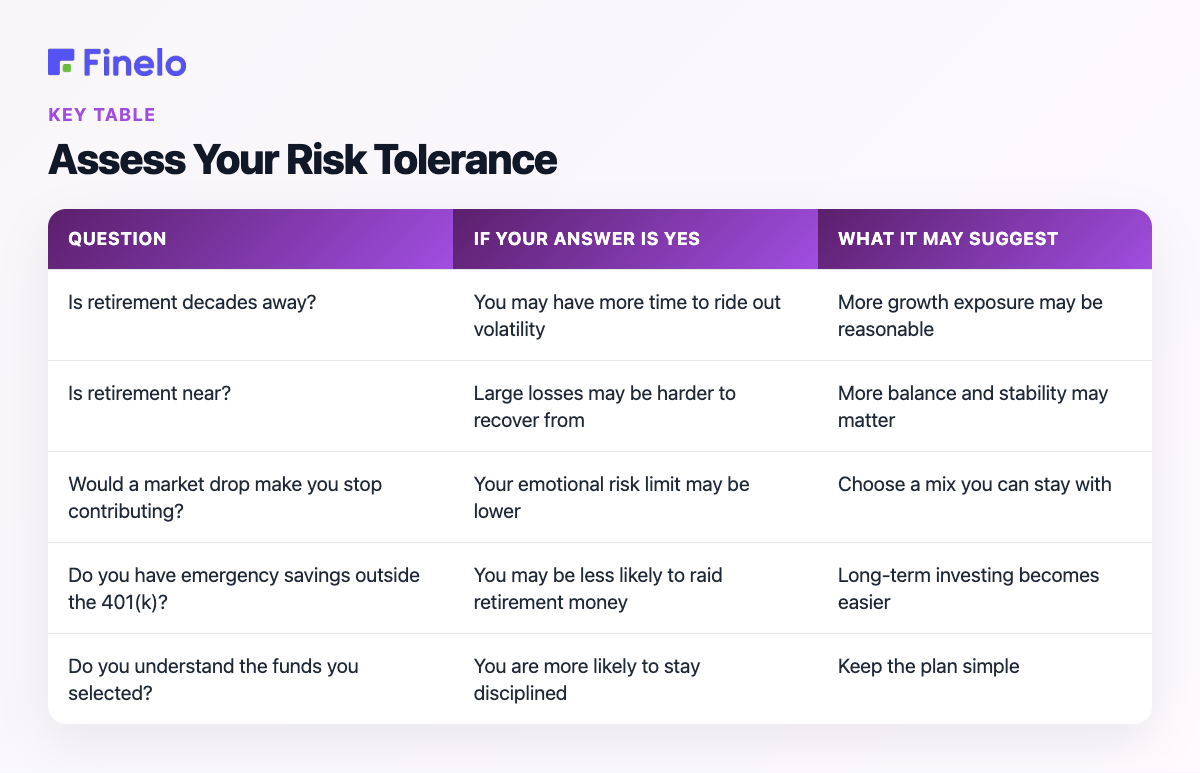 Finelo

KEY TABLE

Assess Your Risk Tolerance

| QUESTION | IF YOUR ANSWER IS YES | WHAT IT MAY SUGGEST |
|---|---|---|
| Is retirement decades away? | You may have more time to ride out volatility | More growth exposure may be reasonable |
| Is retirement near? | Large losses may be harder to recover from | More balance and stability may matter |
| Would a market drop make you stop contributing? | Your emotional risk limit may be lower | Choose a mix you can stay with |
| Do you have emergency savings outside the 401(k)? | You may be less likely to raid retirement money | Long-term investing becomes easier |
| Do you understand the funds you selected? | You are more likely to stay disciplined | Keep the plan simple |